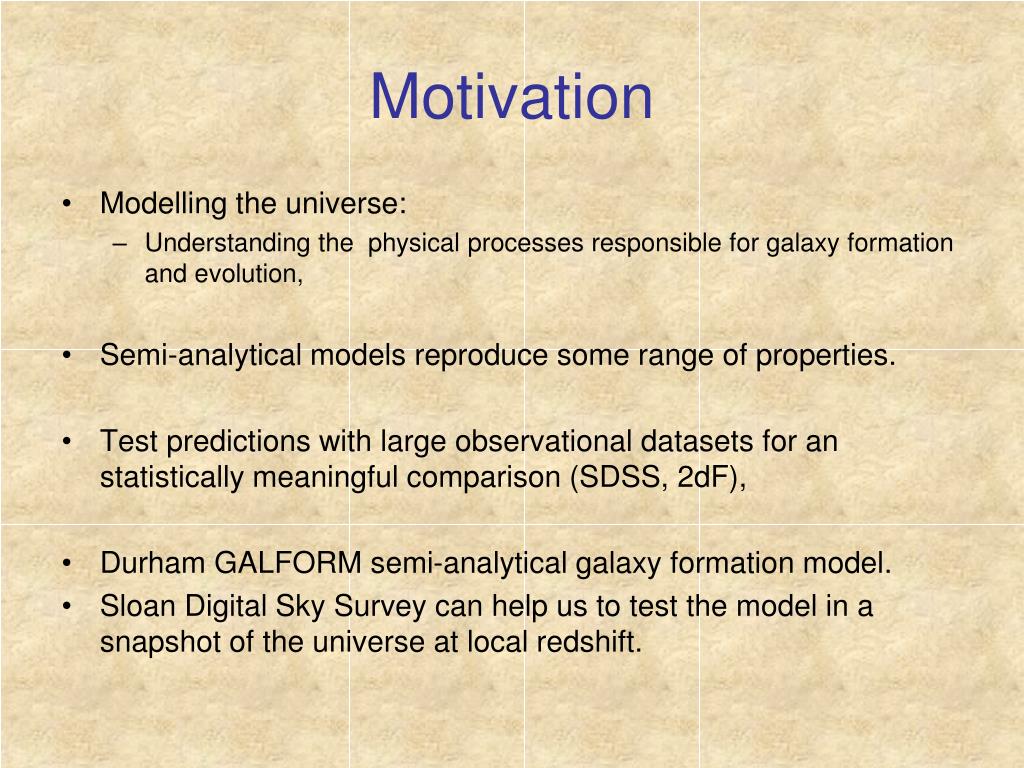 Motivation

• Modelling the universe:
– Understanding the physical processes responsible for galaxy formation and evolution,

• Semi-analytical models reproduce some range of properties.

• Test predictions with large observational datasets for an statistically meaningful comparison (SDSS, 2dF),

• Durham GALFORM semi-analytical galaxy formation model.
• Sloan Digital Sky Survey can help us to test the model in a snapshot of the universe at local redshift.